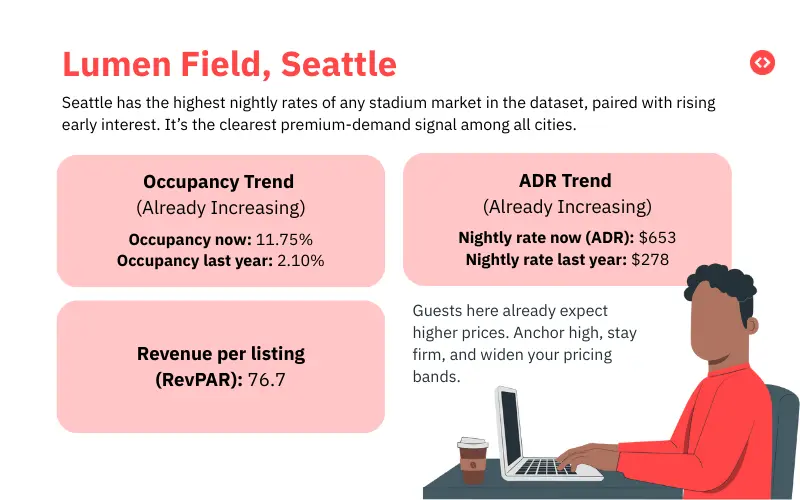 Lumen Field, Seattle

Seattle has the highest nightly rates of any stadium market in the dataset, paired with rising early interest. It's the clearest premium-demand signal among all cities.

Occupancy Trend
(Already Increasing)
Occupancy now: 11.75%
Occupancy last year: 2.10%

ADR Trend
(Already Increasing)
Nightly rate now (ADR): $653
Nightly rate last year: $278

Revenue per listing (RevPAR): 76.7

Guests here already expect higher prices. Anchor high, stay firm, and widen your pricing bands.